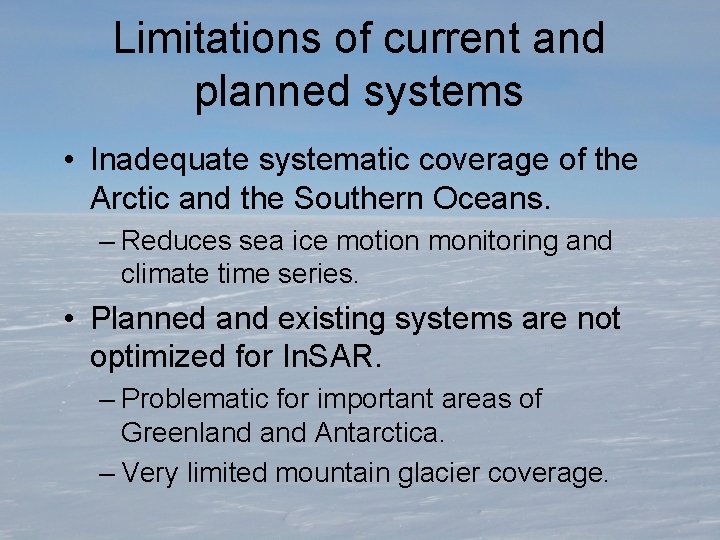 Limitations of current and planned systems

• Inadequate systematic coverage of the Arctic and the Southern Oceans.

– Reduces sea ice motion monitoring and climate time series.

• Planned and existing systems are not optimized for InSAR.

– Problematic for important areas of Greenland and Antarctica.

– Very limited mountain glacier coverage.